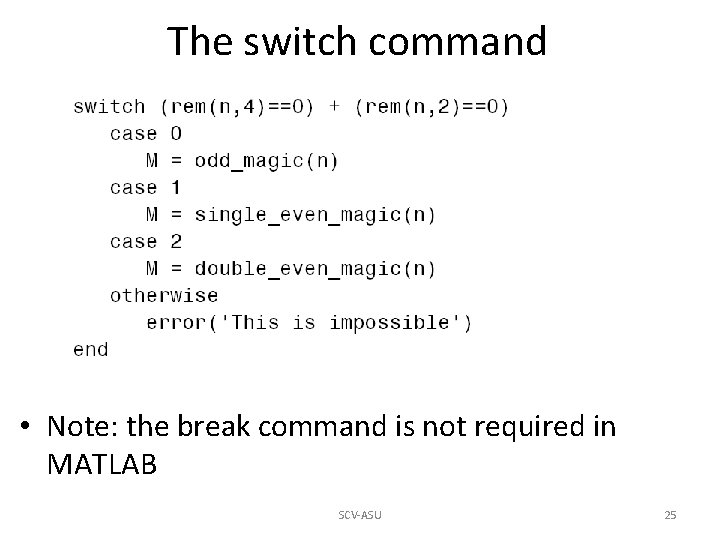 The switch command

switch (rem(n,4)==0) + (rem(n,2)==0)
   case 0
      M = odd_magic(n)
   case 1
      M = single_even_magic(n)
   case 2
      M = double_even_magic(n)
   otherwise
      error('This is impossible')
end

• Note: the break command is not required in MATLAB

SCV-ASU

25